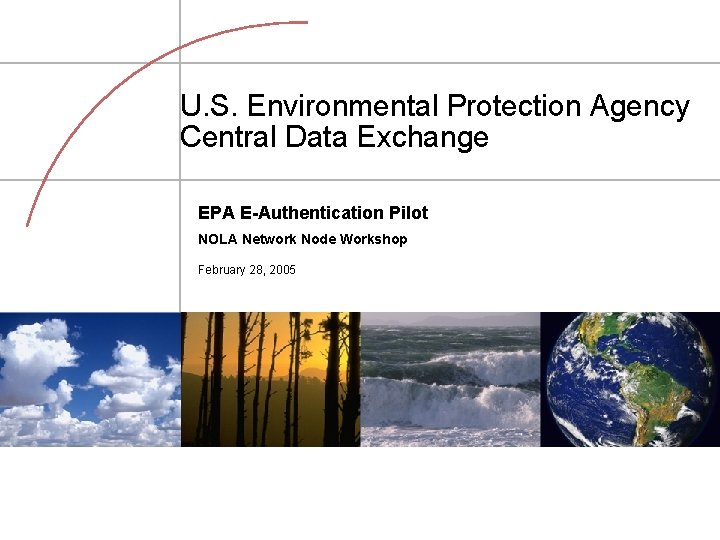 U.S. Environmental Protection Agency
Central Data Exchange

EPA E-Authentication Pilot

NOLA Network Node Workshop

February 28, 2005